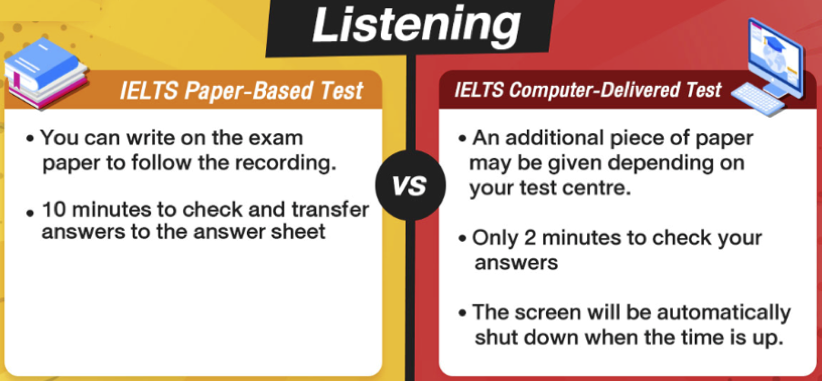 Listening

IELTS Paper-Based Test

• You can write on the exam paper to follow the recording.

• 10 minutes to check and transfer answers to the answer sheet

VS

IELTS Computer-Delivered Test

• An additional piece of paper may be given depending on your test centre.

• Only 2 minutes to check your answers

• The screen will be automatically shut down when the time is up.